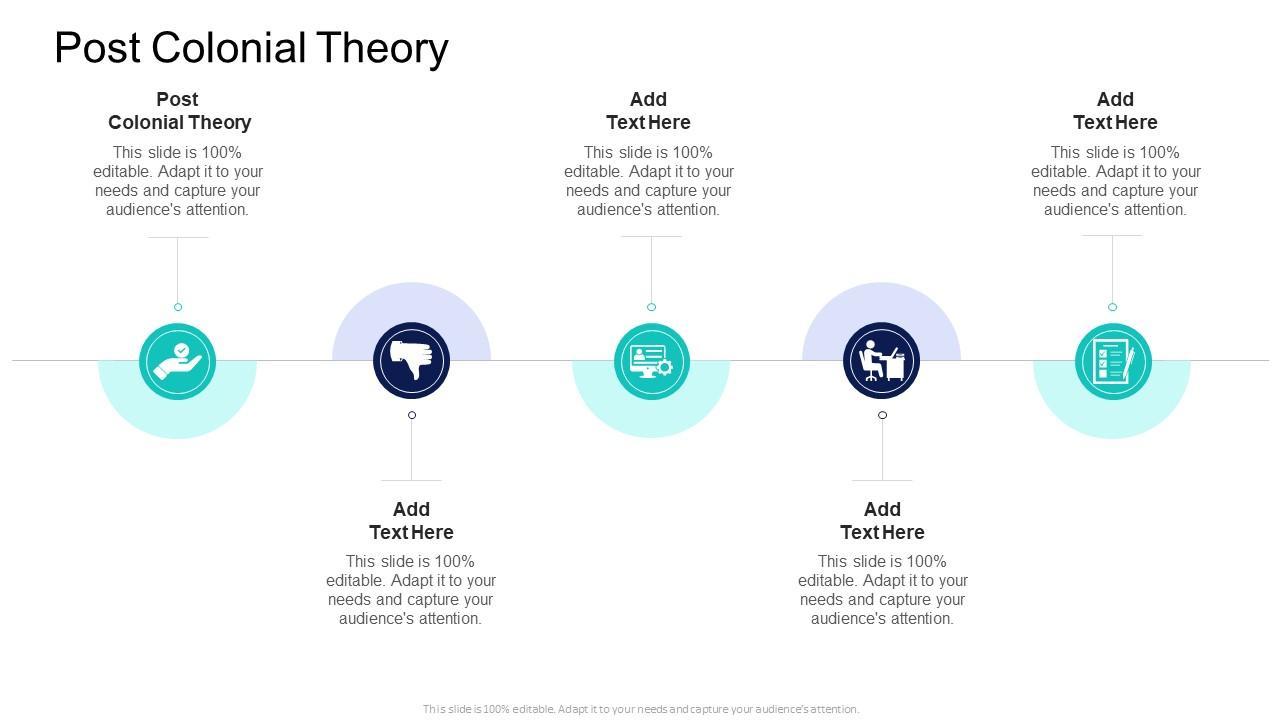 Post Colonial Theory

Post Colonial Theory

This slide is 100% editable. Adapt it to your needs and capture your audience's attention.

Add Text Here

This slide is 100% editable. Adapt it to your needs and capture your audience's attention.

Add Text Here

This slide is 100% editable. Adapt it to your needs and capture your audience's attention.

Add Text Here

This slide is 100% editable. Adapt it to your needs and capture your audience's attention.

Add Text Here

This slide is 100% editable. Adapt it to your needs and capture your audience's attention.

This slide is 100% editable. Adapt it to your needs and capture your audience's attention.